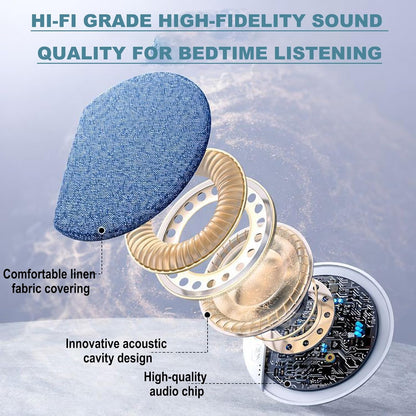 HI-FI GRADE HIGH-FIDELITY SOUND QUALITY FOR BEDTIME LISTENING

Comfortable linen fabric covering

Innovative acoustic cavity design

High-quality audio chip